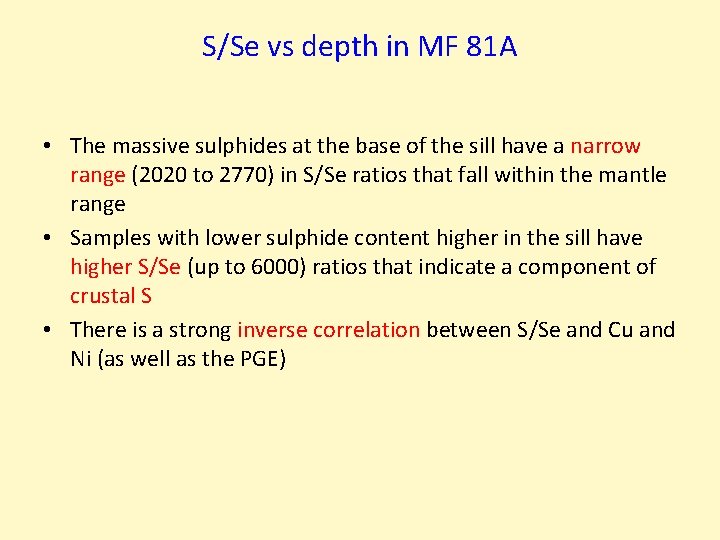 S/Se vs depth in MF 81A

• The massive sulphides at the base of the sill have a narrow range (2020 to 2770) in S/Se ratios that fall within the mantle range

• Samples with lower sulphide content higher in the sill have higher S/Se (up to 6000) ratios that indicate a component of crustal S

• There is a strong inverse correlation between S/Se and Cu and Ni (as well as the PGE)